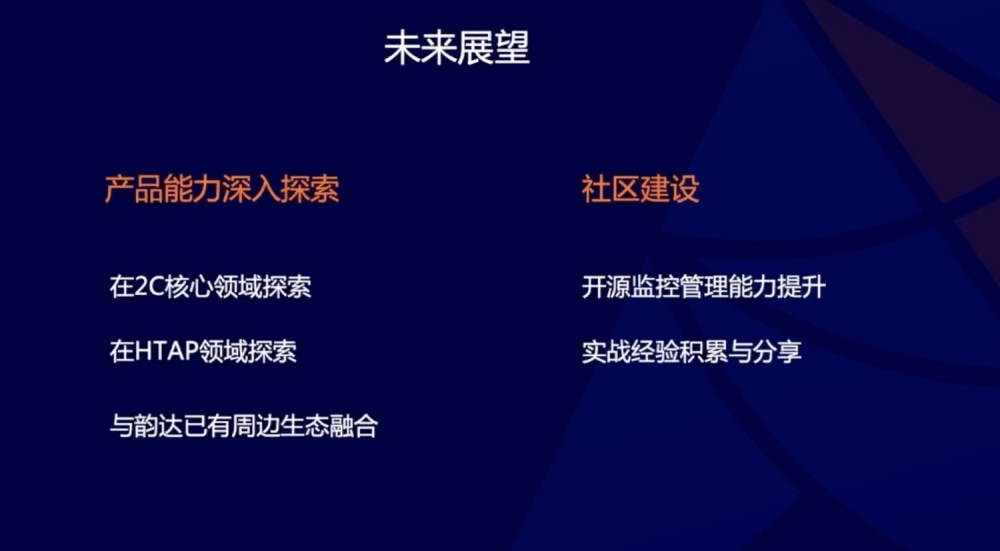 未来展望

产品能力深入探索

在2C核心领域探索

在HTAP领域探索

与韵达已有周边生态融合

社区建设

开源监控管理能力提升

实战经验积累与分享